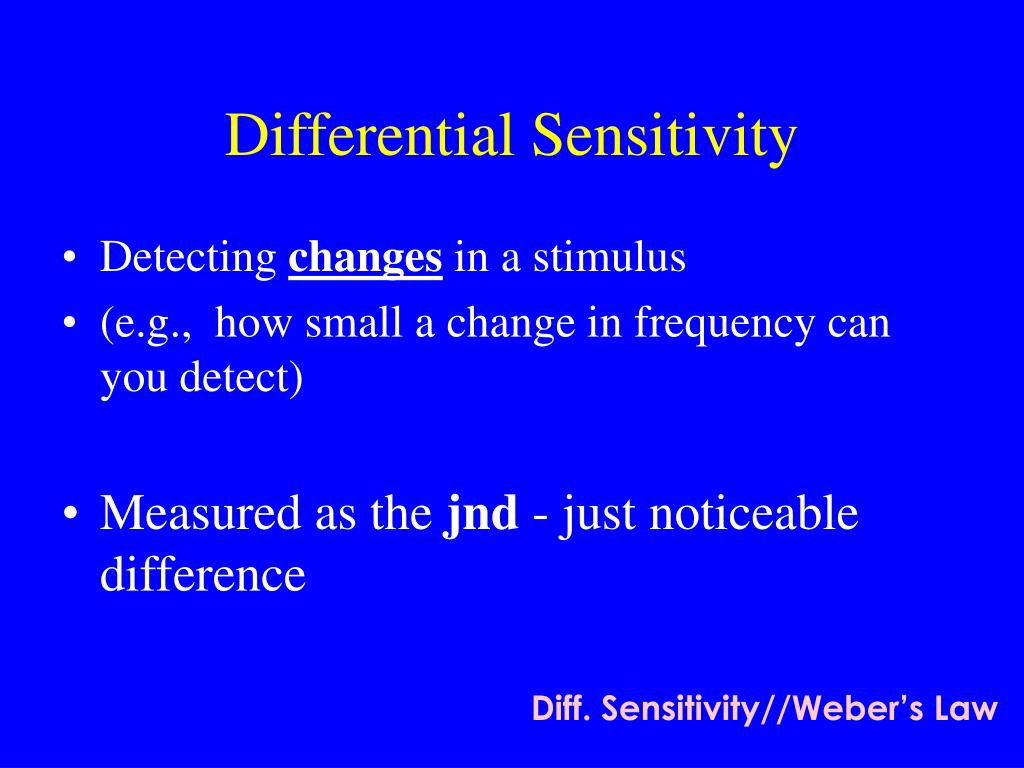 Differential Sensitivity

• Detecting changes in a stimulus
• (e.g., how small a change in frequency can you detect)

• Measured as the jnd - just noticeable difference

Diff. Sensitivity//Weber's Law